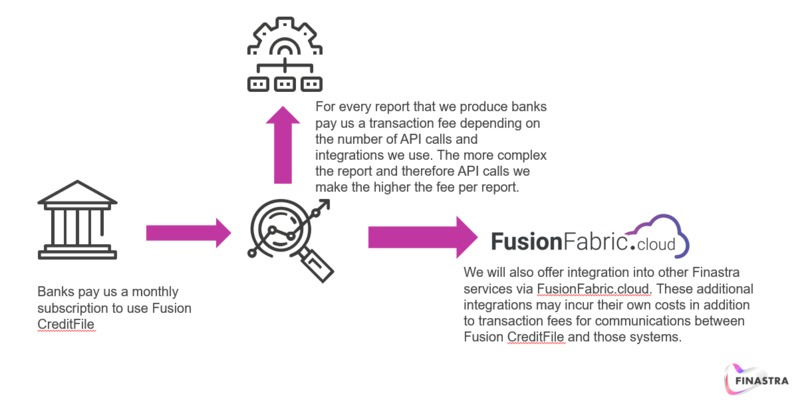 For every report that we produce banks pay us a transaction fee depending on the number of API calls and integrations we use. The more complex the report and therefore API calls we make the higher the fee per report.

Banks pay us a monthly subscription to use Fusion CreditFile

FusionFabric.cloud

We will also offer integration into other Finastra services via FusionFabric.cloud. These additional integrations may incur their own costs in addition to transaction fees for communications between Fusion CreditFile and those systems.

FINASTRA